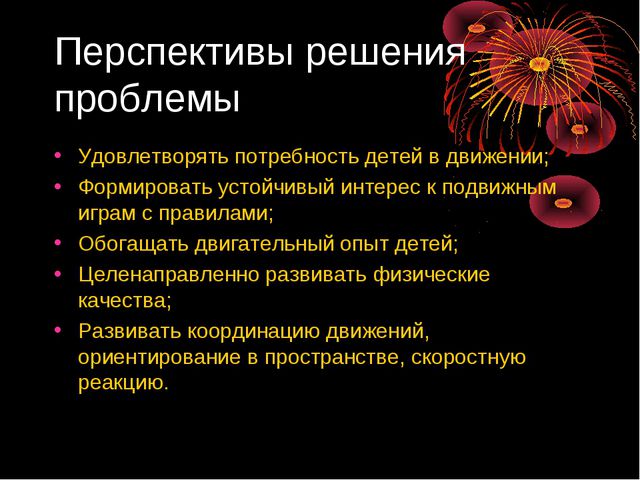 Перспективы решения проблемы

• Удовлетворять потребность детей в движении;
• Формировать устойчивый интерес к подвижным играм с правилами;
• Обогащать двигательный опыт детей;
• Целенаправленно развивать физические качества;
• Развивать координацию движений, ориентирование в пространстве, скоростную реакцию.